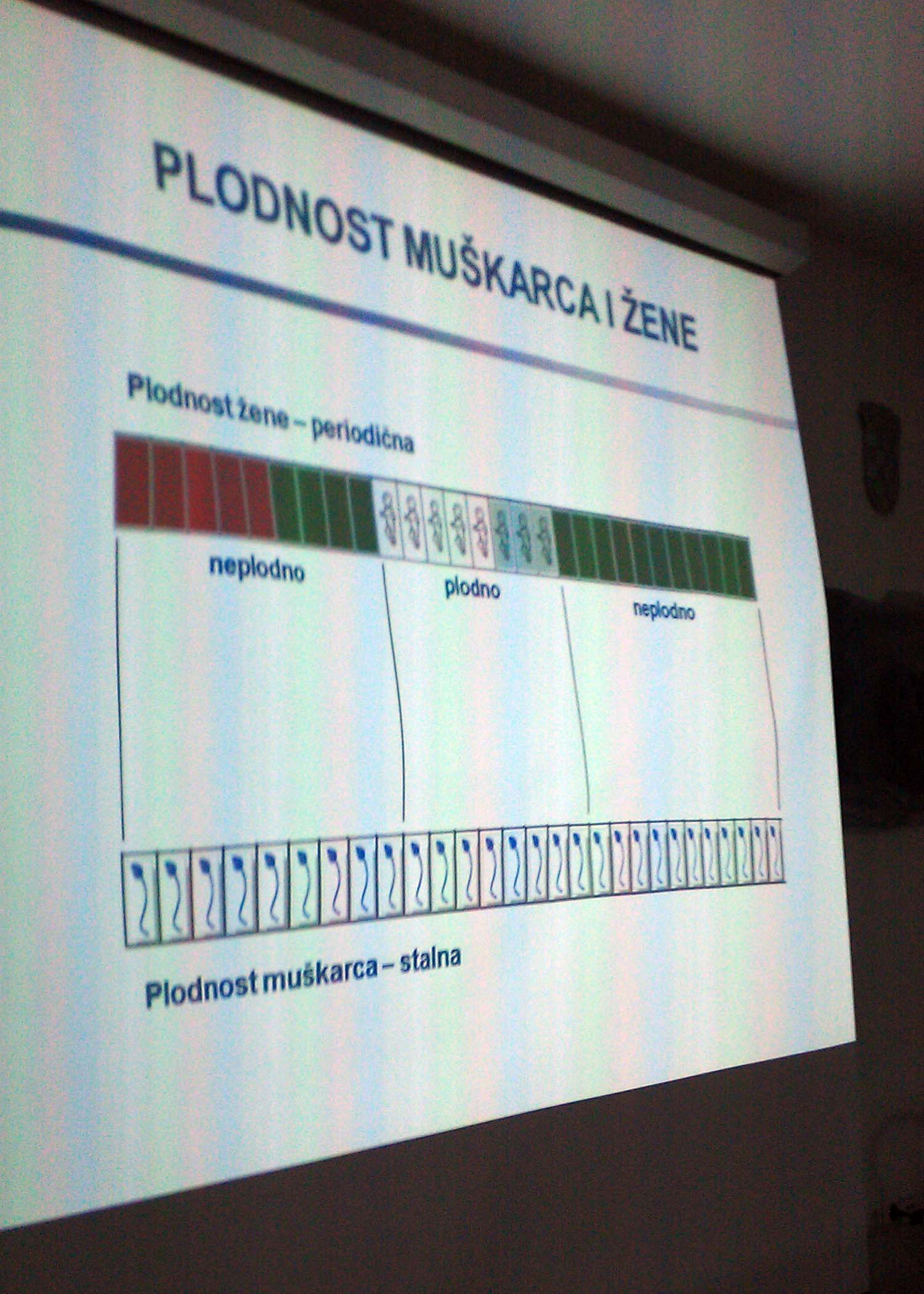 PLODNOST MUŠKARCA I ŽENE

Plodnost žene – periodična

neplodno

plodno

neplodno

Plodnost muškarca – stalna